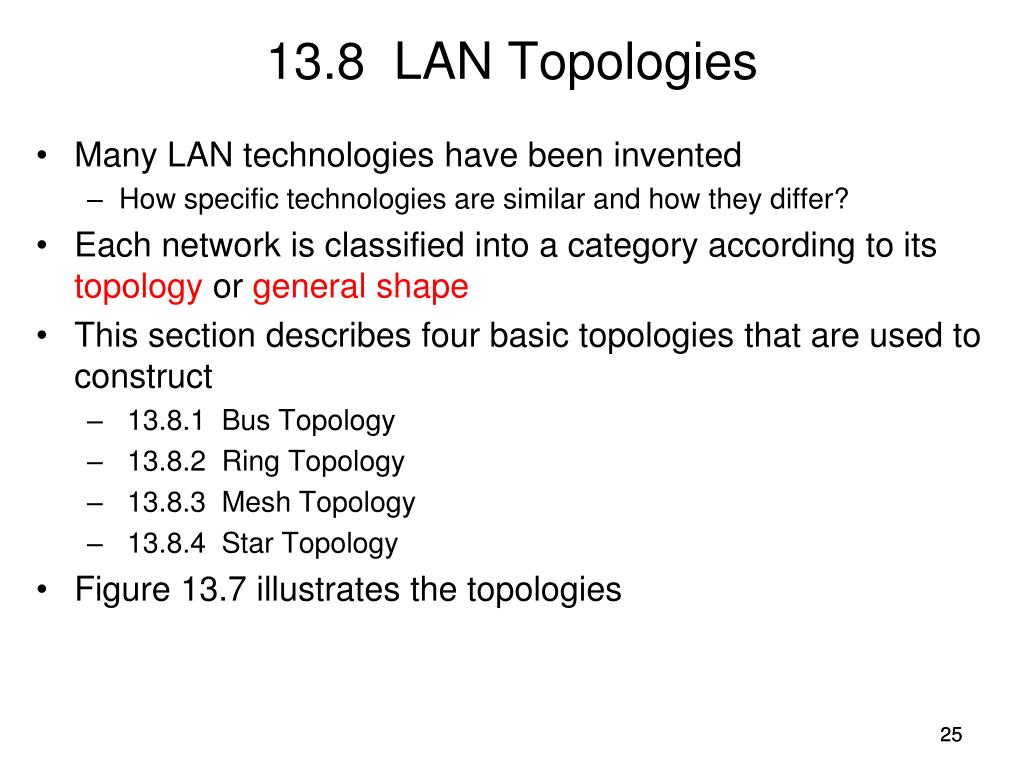 13.8 LAN Topologies

• Many LAN technologies have been invented
  – How specific technologies are similar and how they differ?
• Each network is classified into a category according to its topology or general shape
• This section describes four basic topologies that are used to construct
  – 13.8.1 Bus Topology
  – 13.8.2 Ring Topology
  – 13.8.3 Mesh Topology
  – 13.8.4 Star Topology
• Figure 13.7 illustrates the topologies

25